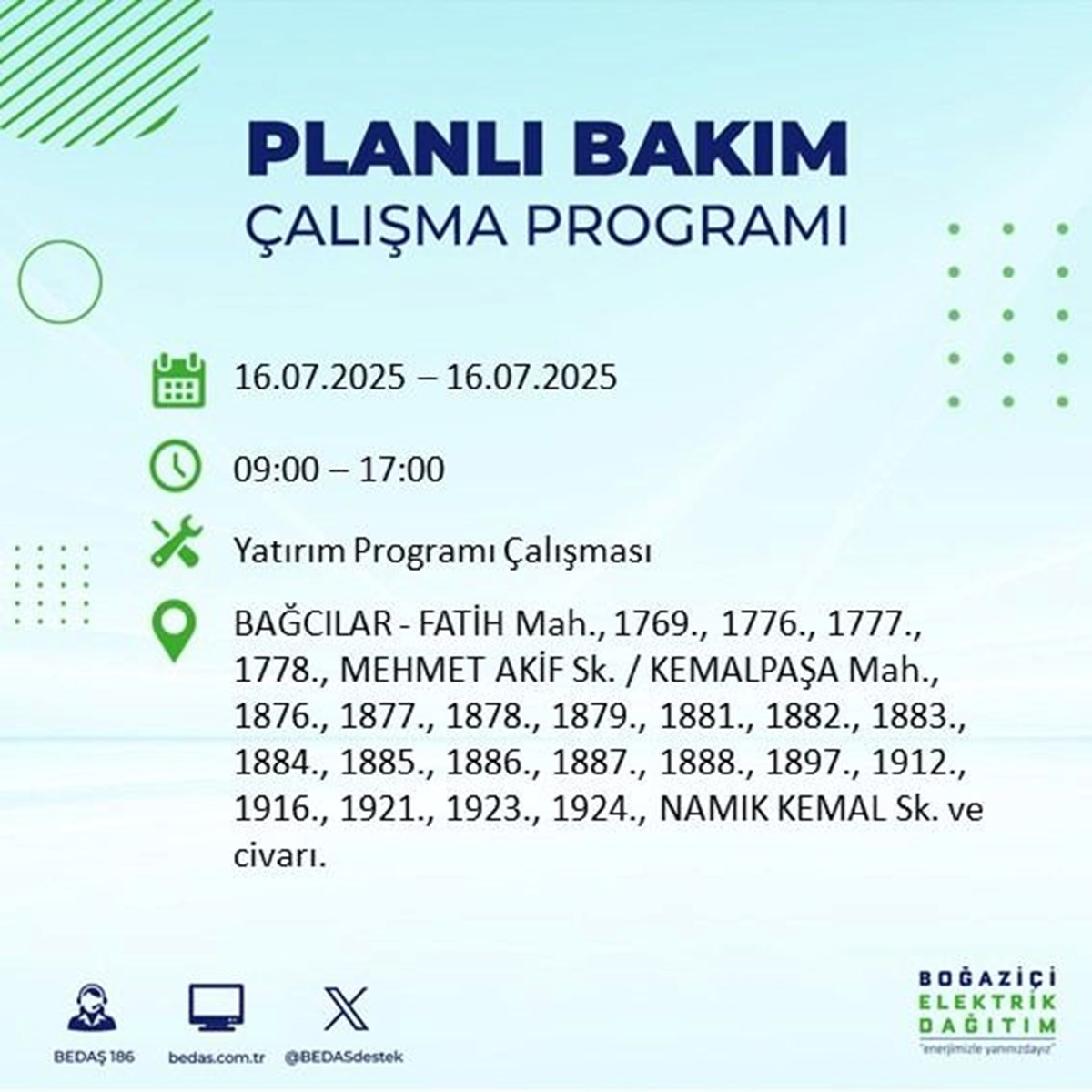 PLANLI BAKIM
ÇALIŞMA PROGRAMI

16.07.2025 – 16.07.2025

09:00 – 17:00

Yatırım Programı Çalışması

BAĞCILAR - FATİH Mah., 1769., 1776., 1777., 1778., MEHMET AKİF Sk. / KEMALPAŞA Mah., 1876., 1877., 1878., 1879., 1881., 1882., 1883., 1884., 1885., 1886., 1887., 1888., 1897., 1912., 1916., 1921., 1923., 1924., NAMIK KEMAL Sk. ve civarı.

BEDAŞ 186
bedas.com.tr
@BEDASdestek

BOĞAZİÇİ
ELEKTRİK
DAĞITIM
"enerjimizle yanınızdayız"